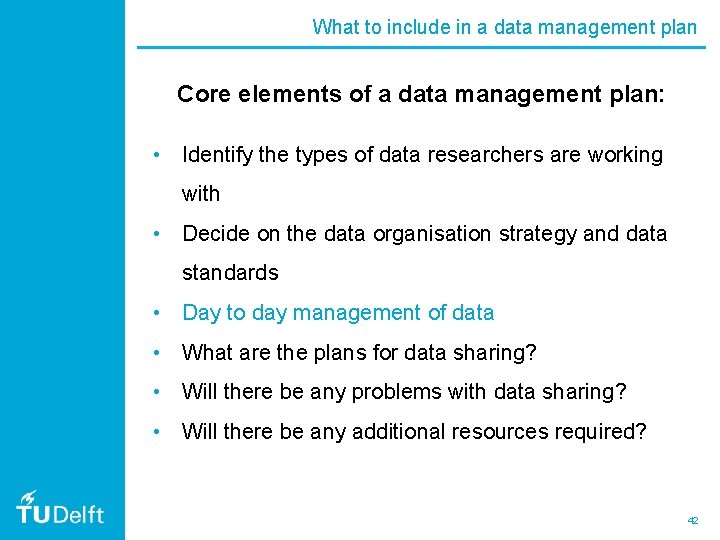 What to include in a data management plan

Core elements of a data management plan:

• Identify the types of data researchers are working with
• Decide on the data organisation strategy and data standards
• Day to day management of data
• What are the plans for data sharing?
• Will there be any problems with data sharing?
• Will there be any additional resources required?

TUDelft

42